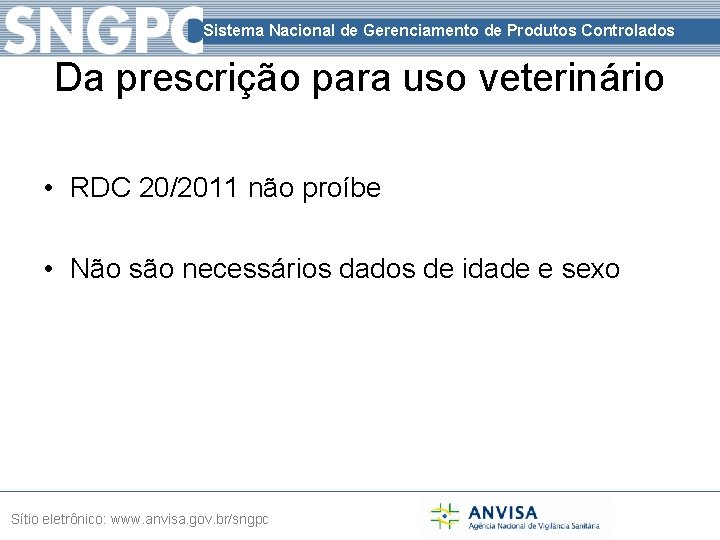 SNGPC Sistema Nacional de Gerenciamento de Produtos Controlados

Da prescrição para uso veterinário

• RDC 20/2011 não proíbe

• Não são necessários dados de idade e sexo

Sítio eletrônico: www.anvisa.gov.br/sngpc

ANVISA
Agência Nacional de Vigilância Sanitária